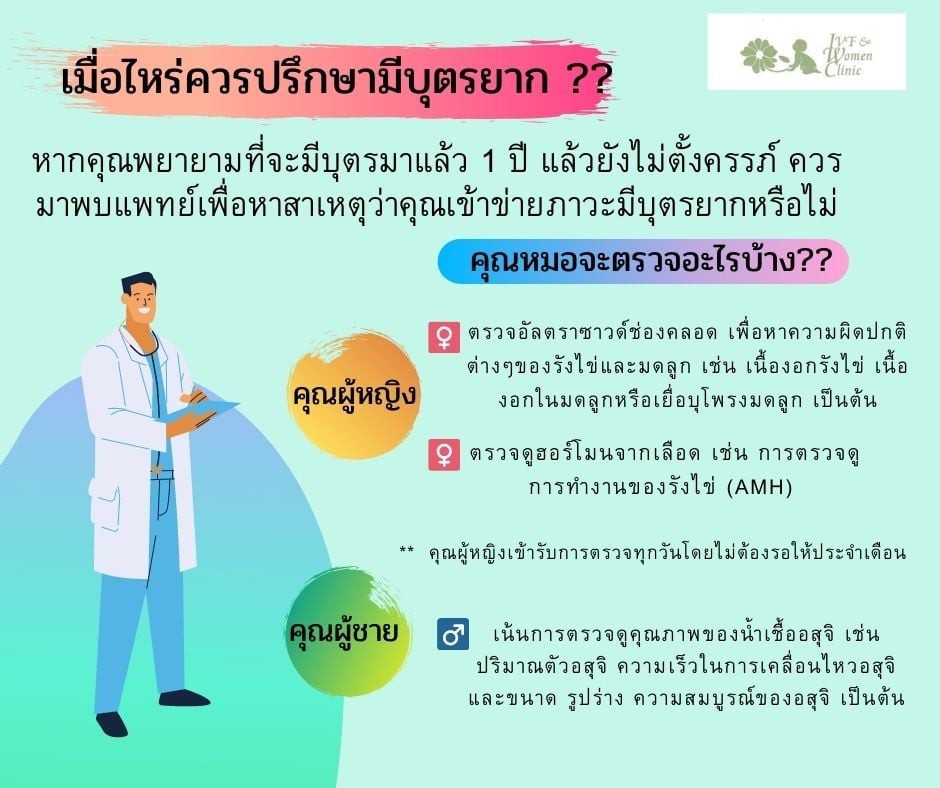 IVF & Women Clinic

เมื่อไหร่ควรปรึกษามีบุตรยาก ??

หากคุณพยายามที่จะมีบุตรมาแล้ว 1 ปี แล้วยังไม่ตั้งครรภ์ ควรมาพบแพทย์เพื่อหาสาเหตุว่าคุณเข้าข่ายภาวะมีบุตรยากหรือไม่

คุณหมอจะตรวจอะไรบ้าง??

คุณผู้หญิง

♀ ตรวจอัลตราซาวด์ช่องคลอด เพื่อหาความผิดปกติต่างๆของรังไข่และมดลูก เช่น เนื้องอกรังไข่ เนื้องอกในมดลูกหรือเยื่อบุโพรงมดลูก เป็นต้น

♀ ตรวจดูฮอร์โมนจากเลือด เช่น การตรวจดูการทำงานของรังไข่ (AMH)

** คุณผู้หญิงเข้ารับการตรวจทุกวันโดยไม่ต้องรอให้ประจำเดือน

คุณผู้ชาย

♂ เน้นการตรวจดูคุณภาพของน้ำเชื้ออสุจิ เช่น ปริมาณตัวอสุจิ ความเร็วในการเคลื่อนไหวอสุจิ และขนาด รูปร่าง ความสมบูรณ์ของอสุจิ เป็นต้น